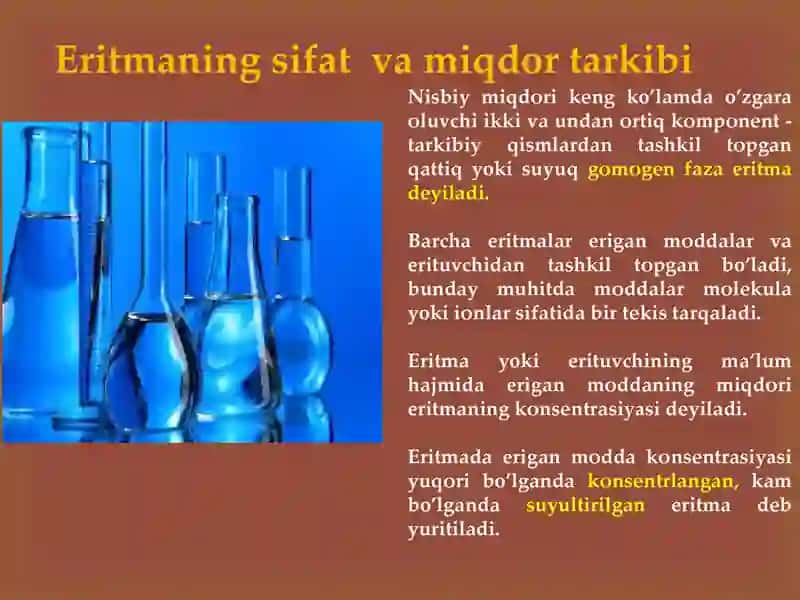 Eritmaning sifat va miqdor tarkibi

Nisbiy miqdori keng ko'lamda o'zgara oluvchi ikki va undan ortiq komponent - tarkibiy qismlardan tashkil topgan qattiq yoki suyuq gomogen faza eritma deyiladi.

Barcha eritmalar erigan moddalar va erituvchidan tashkil topgan bo'ladi, bunday muhitda moddalar molekula yoki ionlar sifatida bir tekis tarqaladi.

Eritma yoki erituvchining ma'lum hajmida erigan moddaning miqdori eritmaning konsentrasiyasi deyiladi.

Eritmada erigan modda konsentrasiyasi yuqori bo'lganda konsentrlangan, kam bo'lganda suyultirilgan eritma deb yuritiladi.